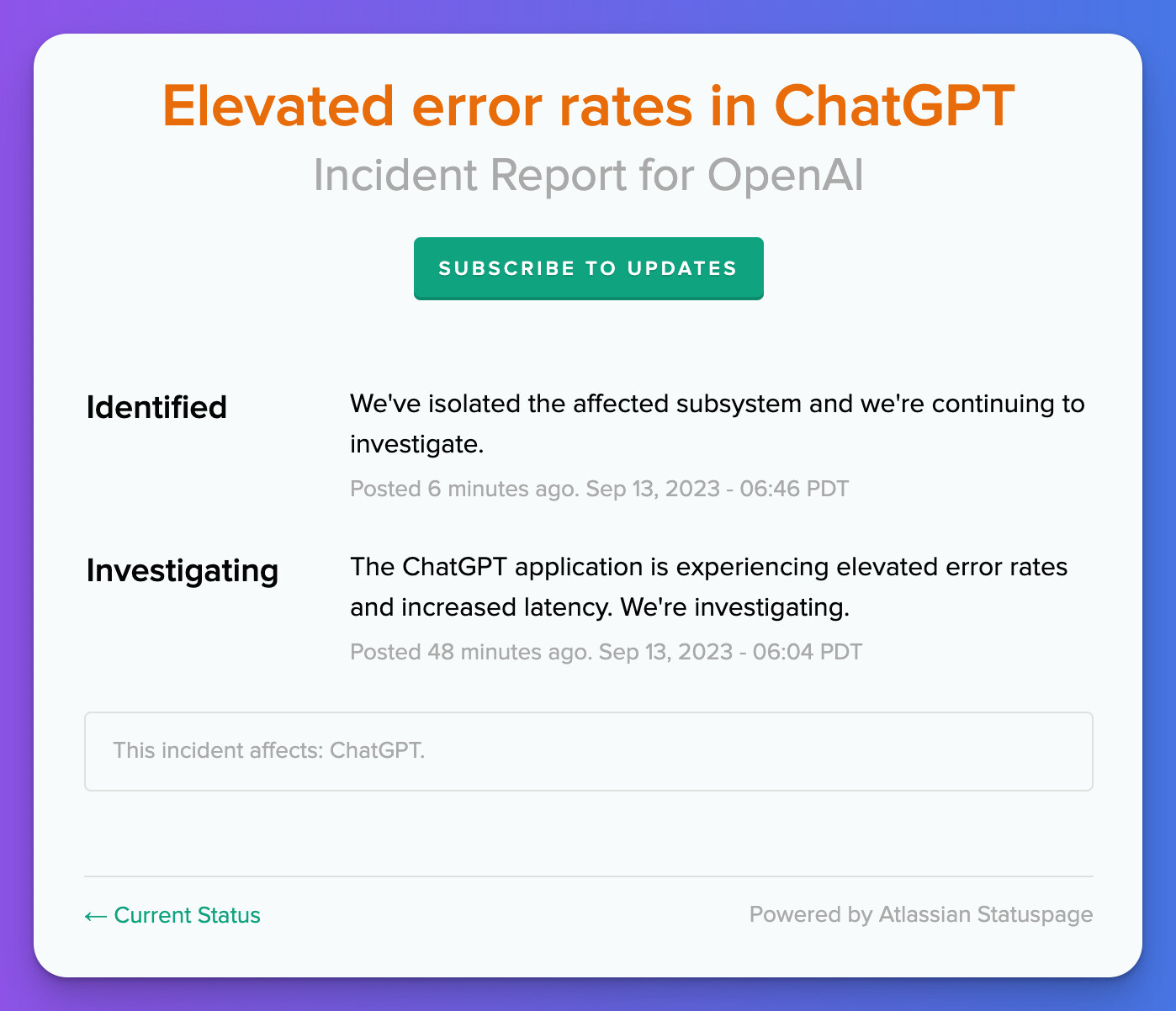 Elevated error rates in ChatGPT
Incident Report for OpenAI

SUBSCRIBE TO UPDATES

Identified

We've isolated the affected subsystem and we're continuing to investigate.

Posted 6 minutes ago. Sep 13, 2023 - 06:46 PDT

Investigating

The ChatGPT application is experiencing elevated error rates and increased latency. We're investigating.

Posted 48 minutes ago. Sep 13, 2023 - 06:04 PDT

This incident affects: ChatGPT.

← Current Status

Powered by Atlassian Statuspage